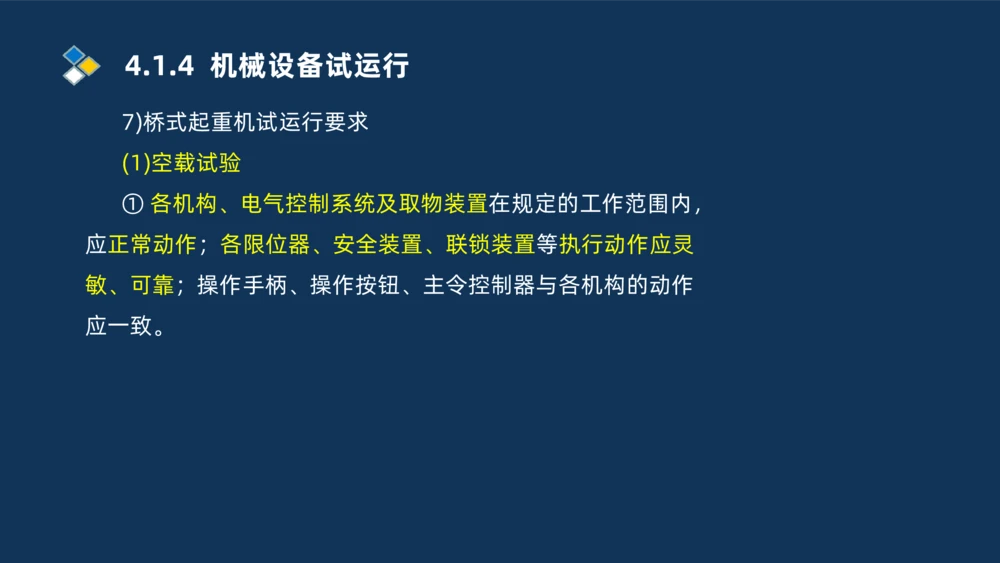 4.1.4 机械设备试运行

7)桥式起重机试运行要求

(1)空载试验

① 各机构、电气控制系统及取物装置在规定的工作范围内，应正常动作；各限位器、安全装置、联锁装置等执行动作应灵敏、可靠；操作手柄、操作按钮、主令控制器与各机构的动作应一致。